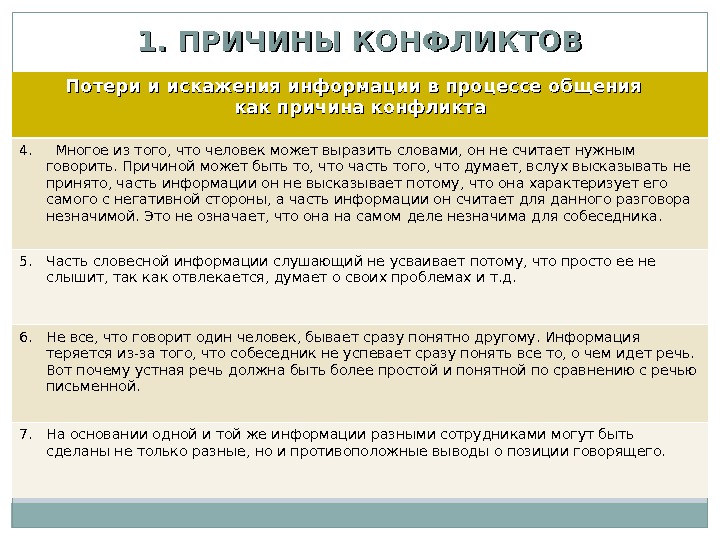 1. ПРИЧИНЫ КОНФЛИКТОВ

Потери и искажения информации в процессе общения как причина конфликта

4. Многое из того, что человек может выразить словами, он не считает нужным говорить. Причиной может быть то, что часть того, что думает, вслух высказывать не принято, часть информации он не высказывает потому, что она характеризует его самого с негативной стороны, а часть информации он считает для данного разговора незначимой. Это не означает, что она на самом деле незначима для собеседника.

5. Часть словесной информации слушающий не усваивает потому, что просто ее не слышит, так как отвлекается, думает о своих проблемах и т.д.

6. Не все, что говорит один человек, бывает сразу понятно другому. Информация теряется из-за того, что собеседник не успевает сразу понять все то, о чем идет речь. Вот почему устная речь должна быть более простой и понятной по сравнению с речью письменной.

7. На основании одной и той же информации разными сотрудниками могут быть сделаны не только разные, но и противоположные выводы о позиции говорящего.